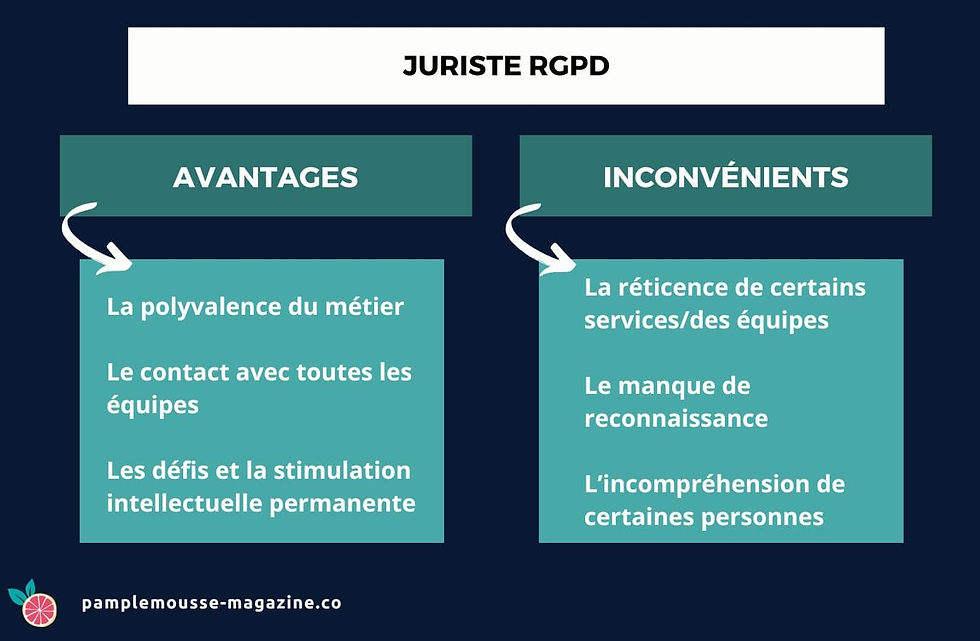 JURISTE RGPD

AVANTAGES

La polyvalence du métier

Le contact avec toutes les équipes

Les défis et la stimulation intellectuelle permanente

INCONVÉNIENTS

La réticence de certains services/des équipes

Le manque de reconnaissance

L'incompréhension de certaines personnes

pamplemousse-magazine.co